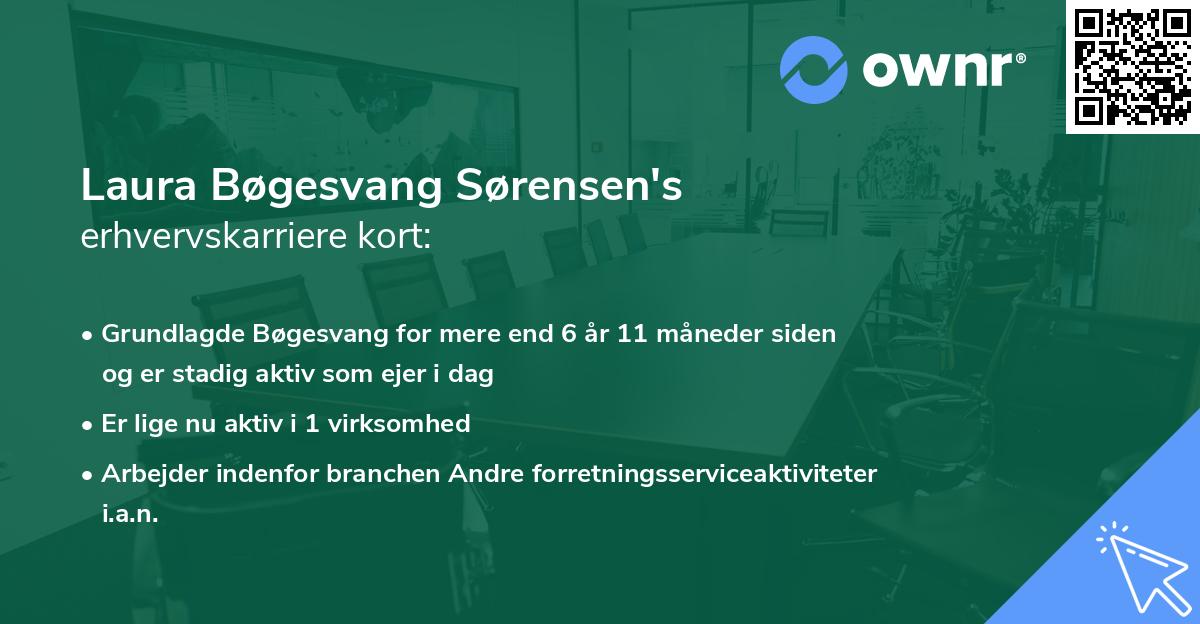 ownr®

Laura Bøgesvang Sørensen's
erhvervskarriere kort:

• Grundlagde Bøgesvang for mere end 6 år 11 måneder siden og er stadig aktiv som ejer i dag

• Er lige nu aktiv i 1 virksomhed

• Arbejder indenfor branchen Andre forretningsserviceaktiviteter i.a.n.